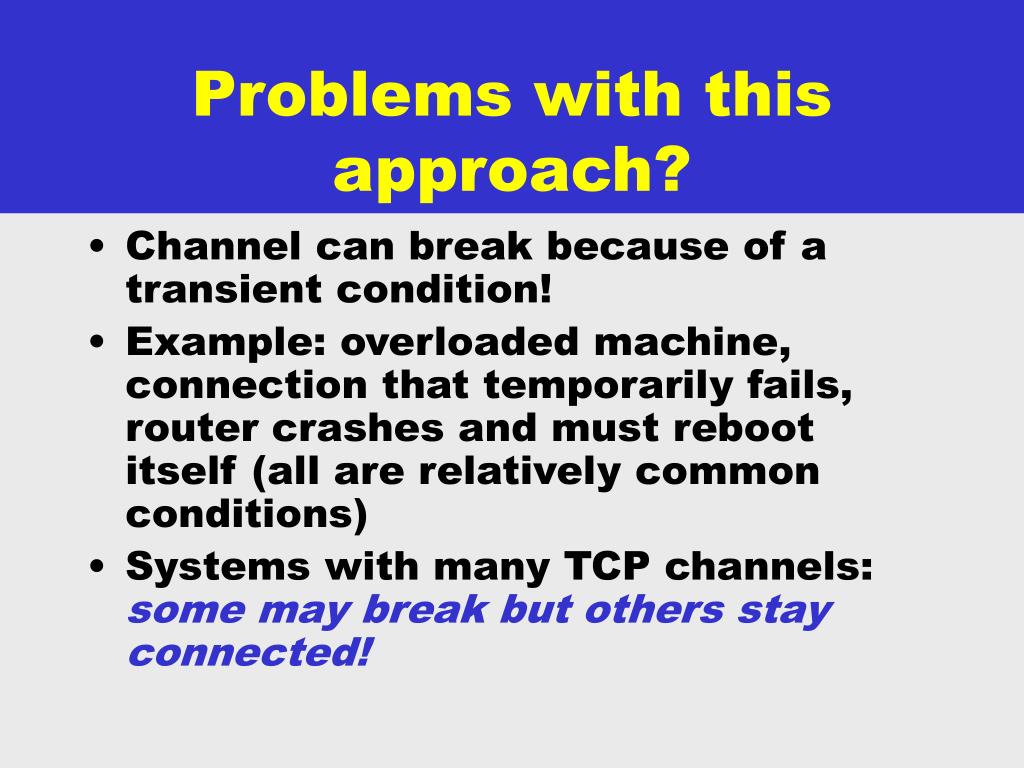 Problems with this approach?

• Channel can break because of a transient condition!

• Example: overloaded machine, connection that temporarily fails, router crashes and must reboot itself (all are relatively common conditions)

• Systems with many TCP channels: some may break but others stay connected!